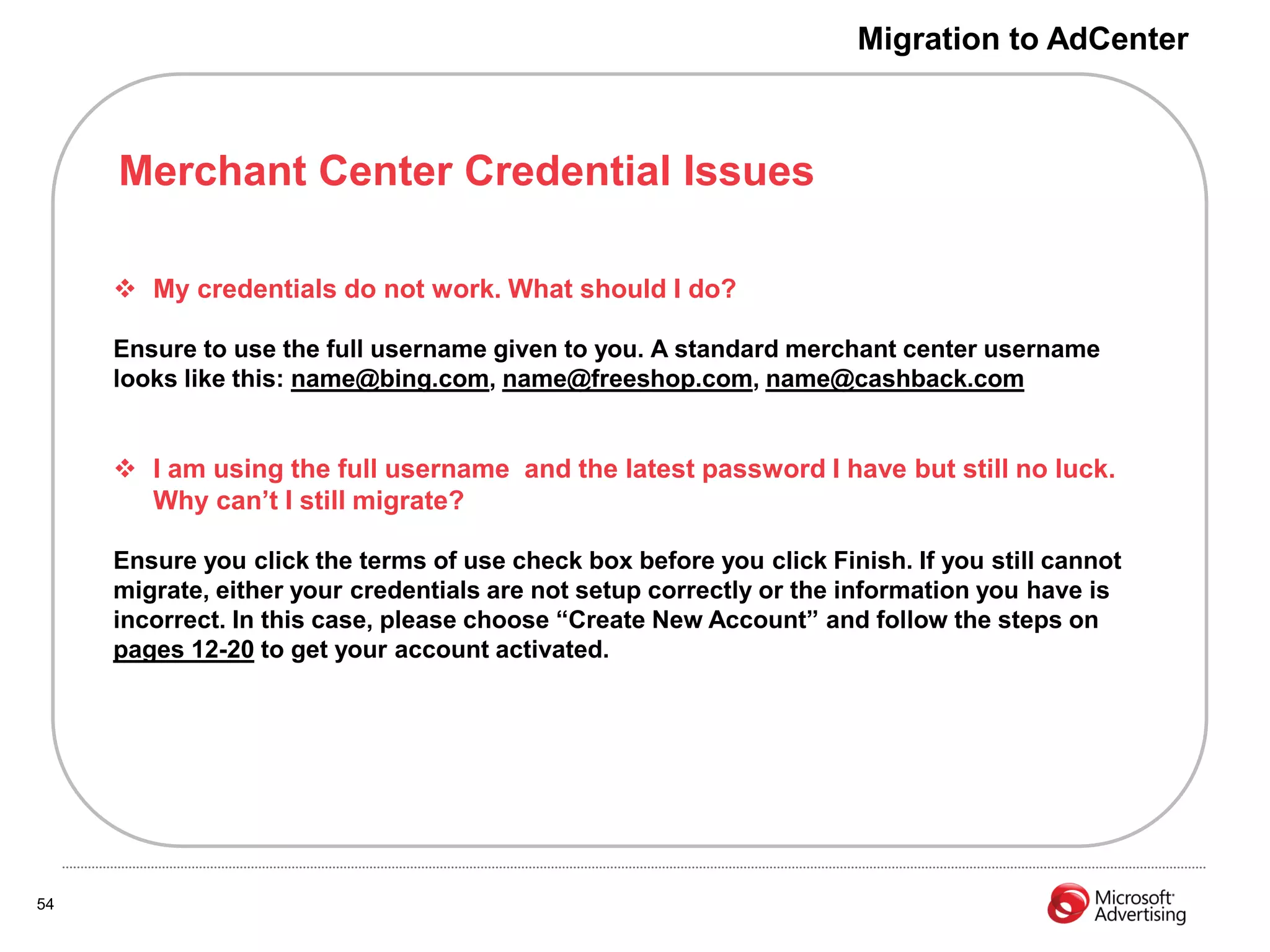 Migration to AdCenter

Merchant Center Credential Issues

❖ My credentials do not work. What should I do?

Ensure to use the full username given to you. A standard merchant center username looks like this: name@bing.com, name@freeshop.com, name@cashback.com

❖ I am using the full username and the latest password I have but still no luck. Why can't I still migrate?

Ensure you click the terms of use check box before you click Finish. If you still cannot migrate, either your credentials are not setup correctly or the information you have is incorrect. In this case, please choose "Create New Account" and follow the steps on pages 12-20 to get your account activated.

54

Microsoft Advertising